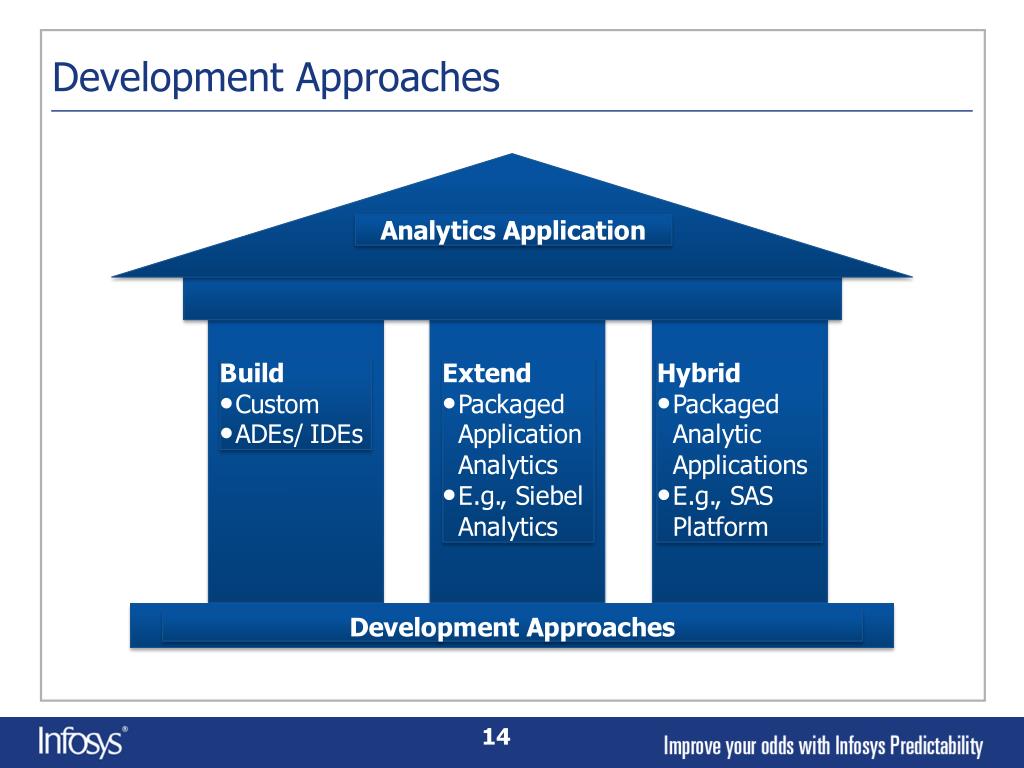 Development Approaches

Analytics Application

Build
• Custom
• ADEs/ IDEs

Extend
• Packaged Application Analytics
• E.g., Siebel Analytics

Hybrid
• Packaged Analytic Applications
• E.g., SAS Platform

Development Approaches

Infosys®

14

Improve your odds with Infosys Predictability